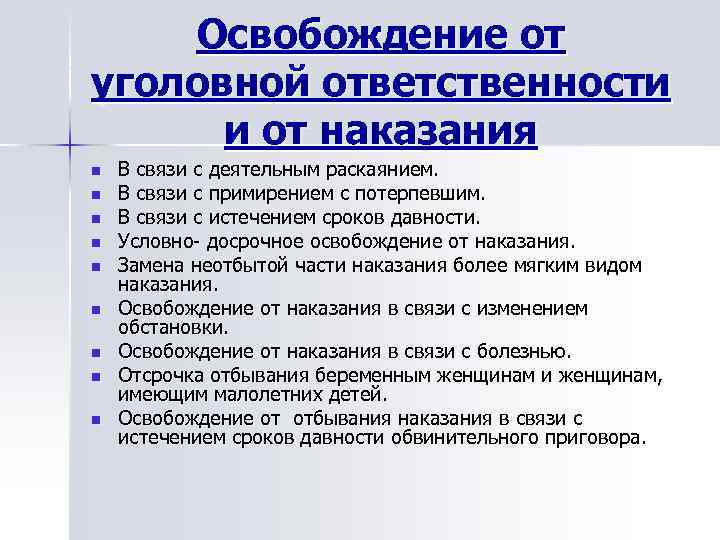 Освобождение от уголовной ответственности и от наказания

- В связи с деятельным раскаянием.
- В связи с примирением с потерпевшим.
- В связи с истечением сроков давности.
- Условно- досрочное освобождение от наказания.
- Замена неотбытой части наказания более мягким видом наказания.
- Освобождение от наказания в связи с изменением обстановки.
- Освобождение от наказания в связи с болезнью.
- Отсрочка отбывания беременным женщинам и женщинам, имеющим малолетних детей.
- Освобождение от  отбывания наказания в связи с истечением сроков давности обвинительного приговора.